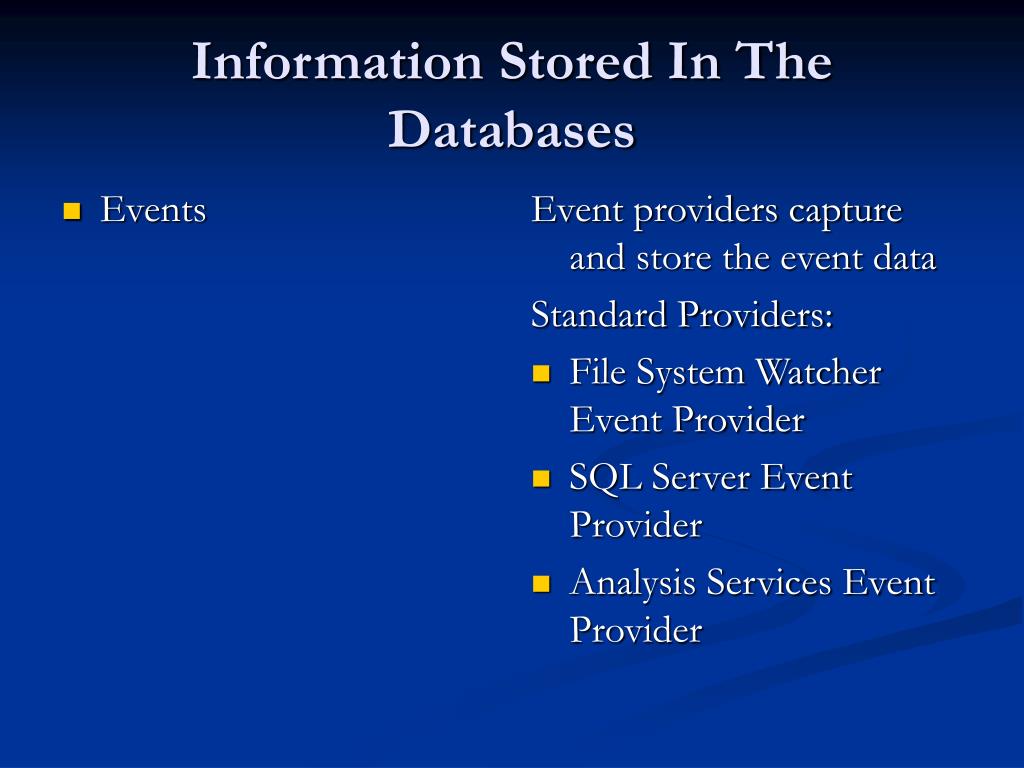 Information Stored In The Databases

- Events

Event providers capture and store the event data

Standard Providers:

- File System Watcher Event Provider
- SQL Server Event Provider
- Analysis Services Event Provider